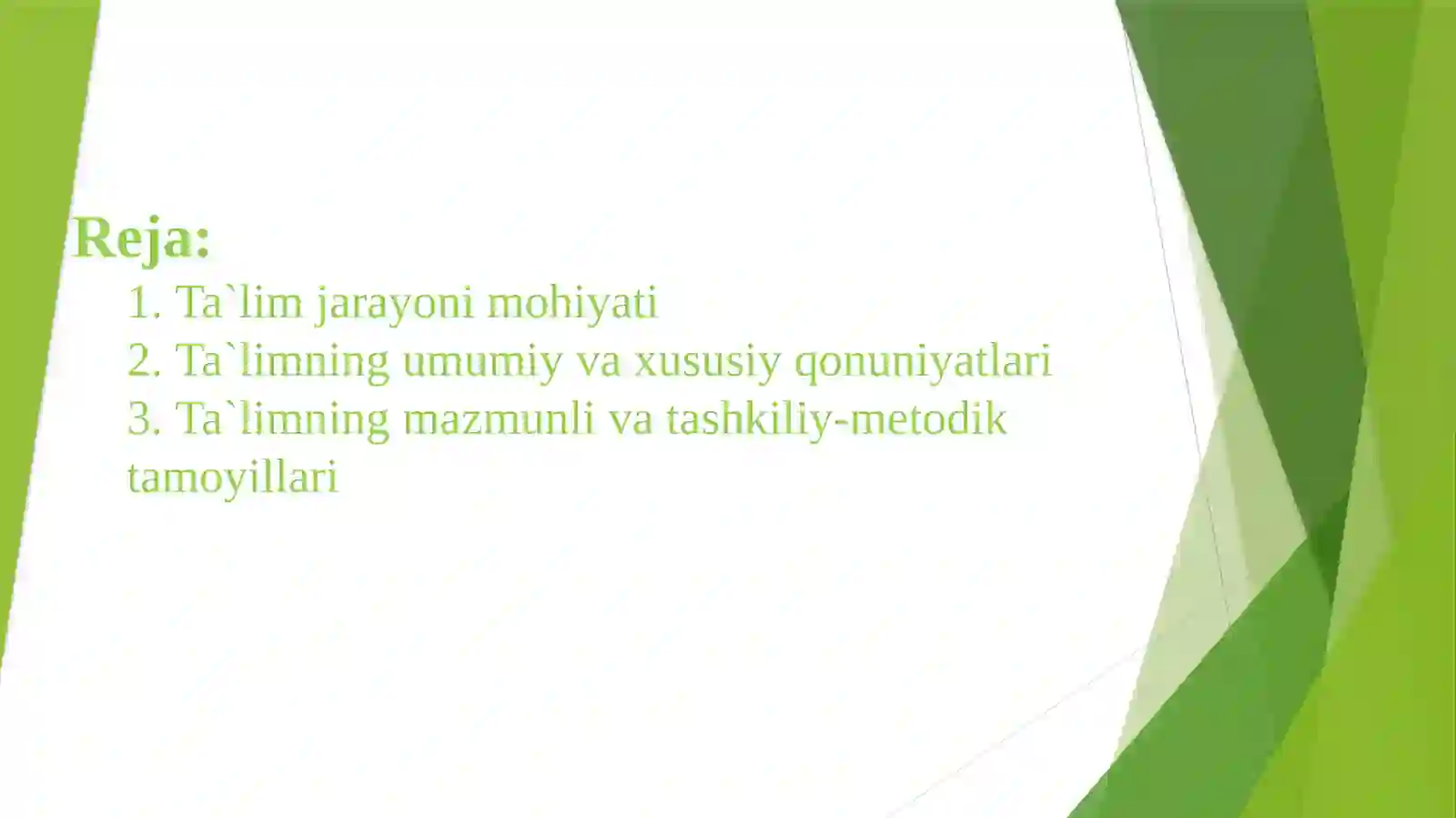 Reja:

1. Ta`lim jarayoni mohiyati
2. Ta`limning umumiy va xususiy qonuniyatlari
3. Ta`limning mazmunli va tashkiliy-metodik tamoyillari